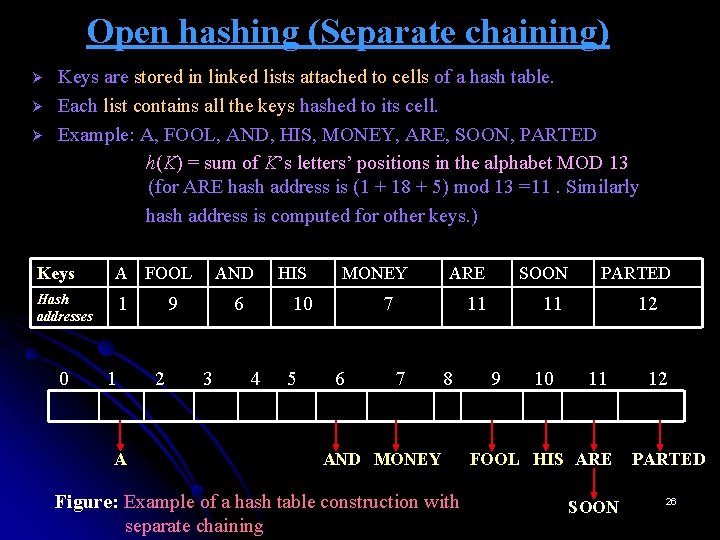 Open hashing (Separate chaining)

➢ Keys are stored in linked lists attached to cells of a hash table.

➢ Each list contains all the keys hashed to its cell.

➢ Example: A, FOOL, AND, HIS, MONEY, ARE, SOON, PARTED

$h(K)$ = sum of $K$'s letters' positions in the alphabet MOD 13
(for ARE hash address is (1 + 18 + 5) mod 13 =11 . Similarly hash address is computed for other keys.)

| Keys | A | FOOL | AND | HIS | MONEY | ARE | SOON | PARTED |
|---|---|---|---|---|---|---|---|---|
| Hash addresses | 1 | 9 | 6 | 10 | 7 | 11 | 11 | 12 |

0 1 2 3 4 5 6 7 8 9 10 11 12

A AND MONEY FOOL HIS ARE PARTED

SOON

Figure: Example of a hash table construction with separate chaining

26